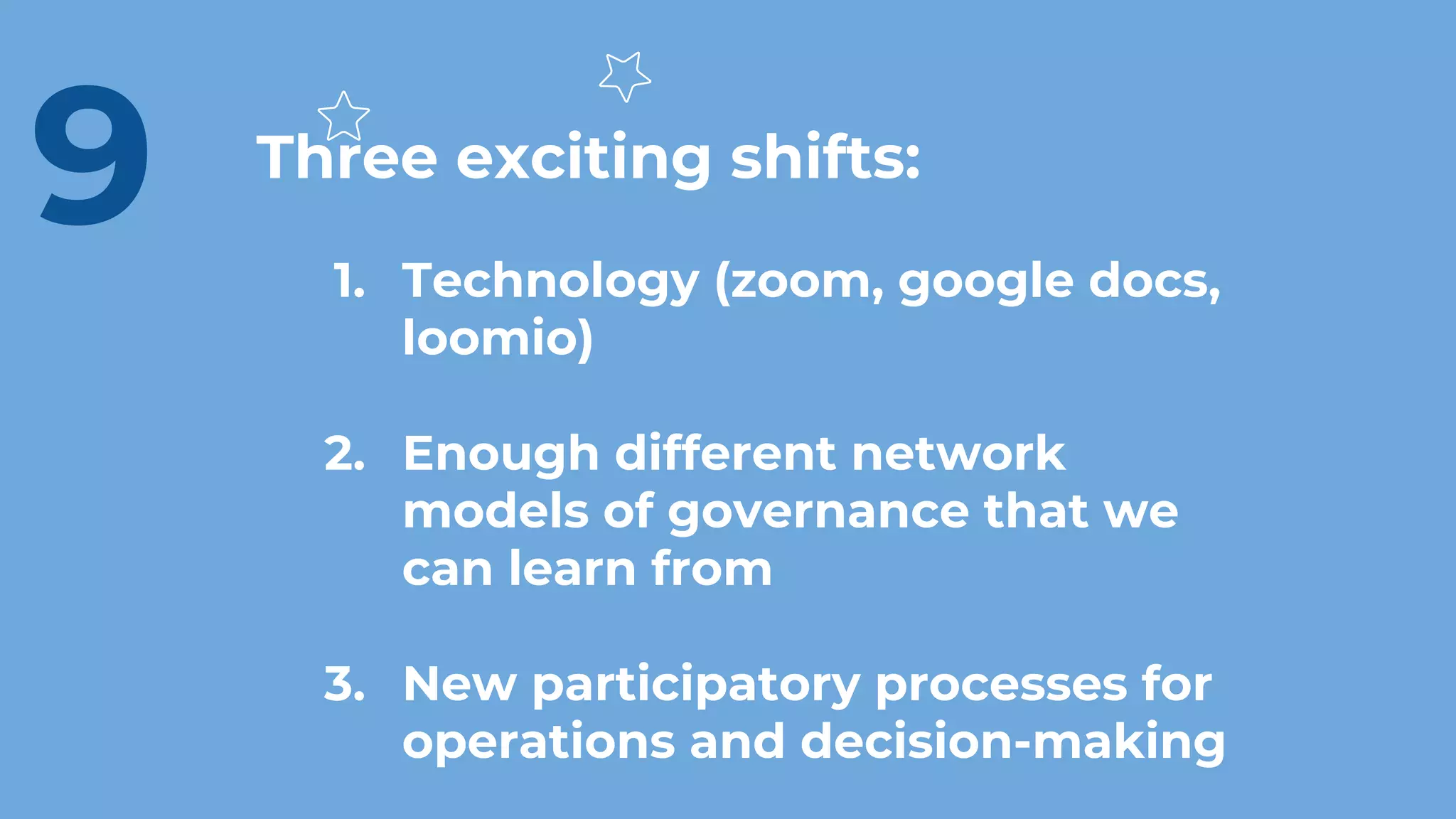 9

Three exciting shifts:

1. Technology (zoom, google docs, loomio)

2. Enough different network models of governance that we can learn from

3. New participatory processes for operations and decision-making